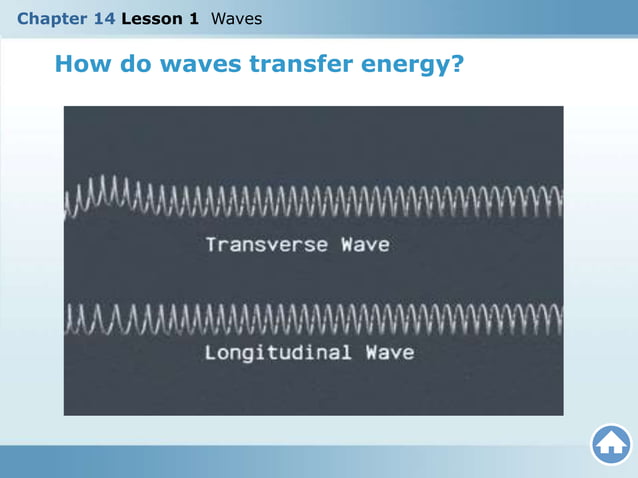 Chapter 14 Lesson 1 Waves

How do waves transfer energy?

Transverse Wave

Longitudinal Wave